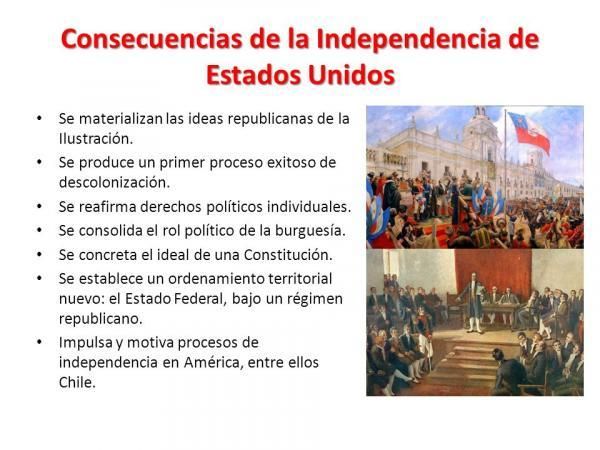 Consecuencias de la Independencia de Estados Unidos

• Se materializan las ideas republicanas de la Ilustración.
• Se produce un primer proceso exitoso de descolonización.
• Se reafirma derechos políticos individuales.
• Se consolida el rol político de la burguesía.
• Se concreta el ideal de una Constitución.
• Se establece un ordenamiento territorial nuevo: el Estado Federal, bajo un régimen republicano.
• Impulsa y motiva procesos de independencia en América, entre ellos Chile.